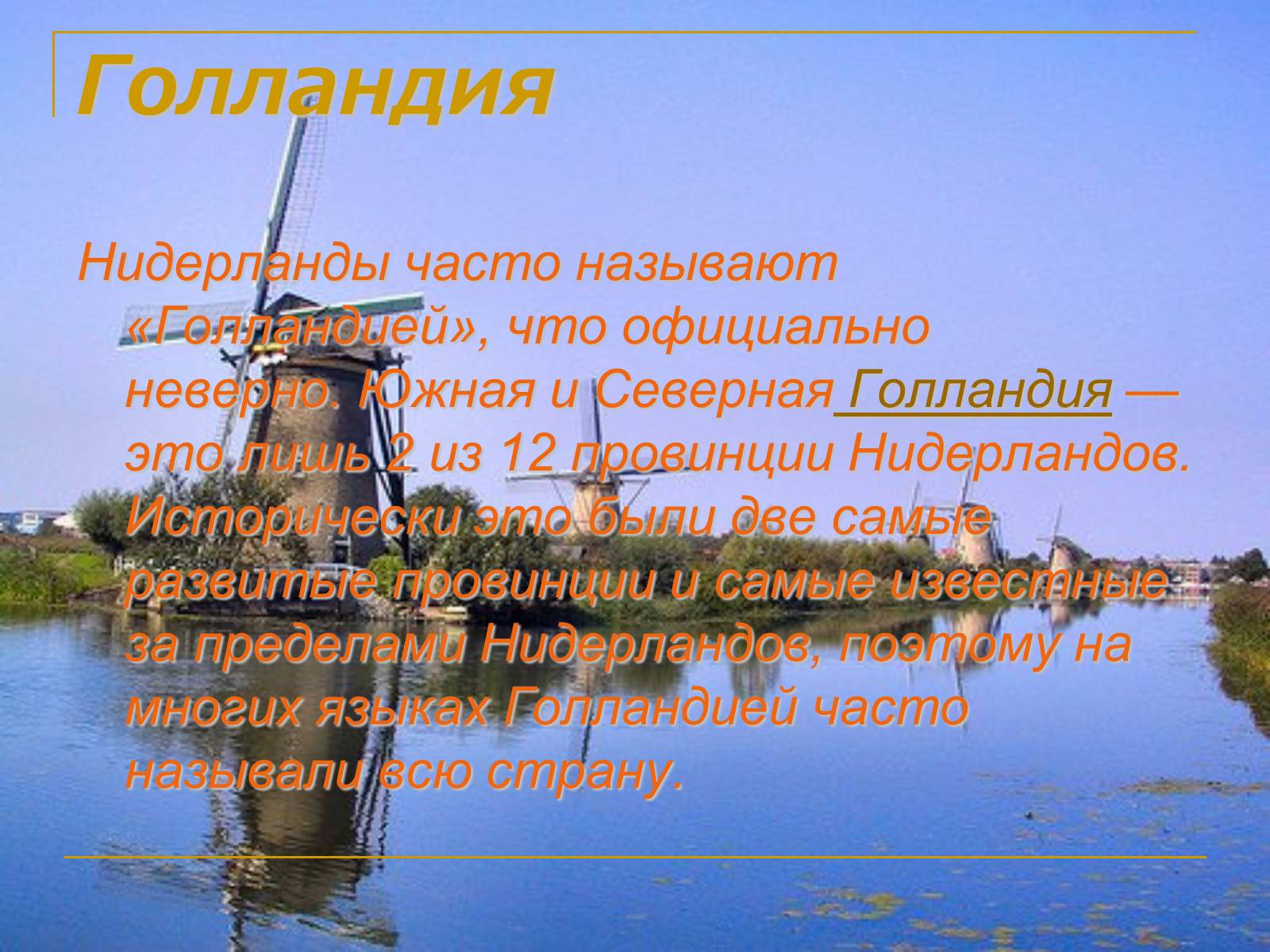 Голландия

Нидерланды часто называют «Голландией», что официально неверно. Южная и Северная Голландия — это лишь 2 из 12 провинции Нидерландов. Исторически это были две самые развитые провинции и самые известные за пределами Нидерландов, поэтому на многих языках Голландией часто называли всю страну.